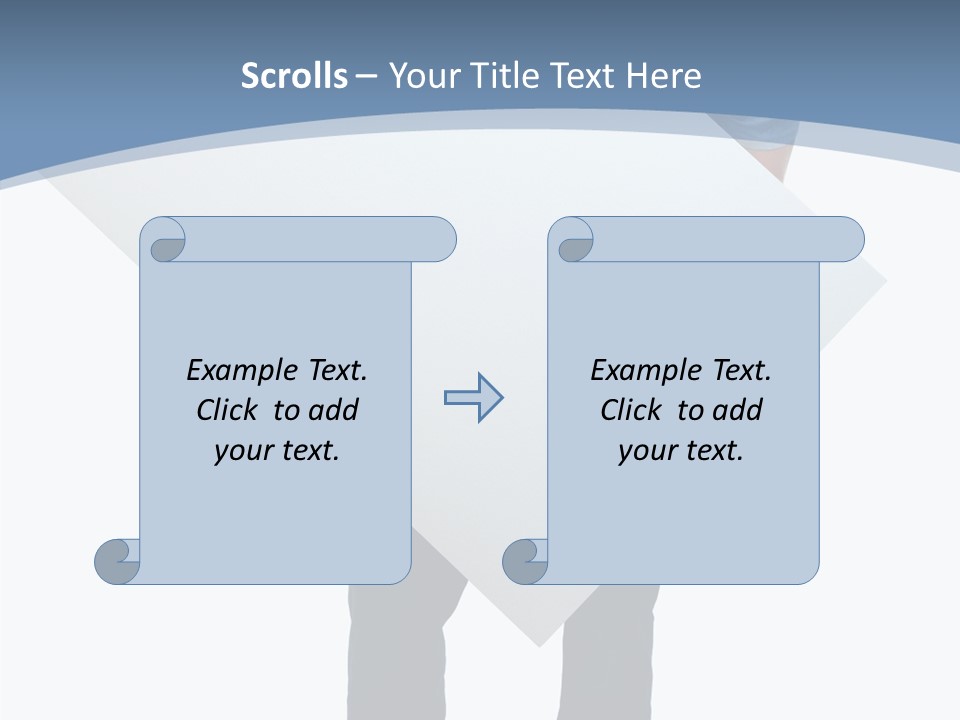 Scrolls – Your Title Text Here

Example Text. Click to add your text.

Example Text. Click to add your text.